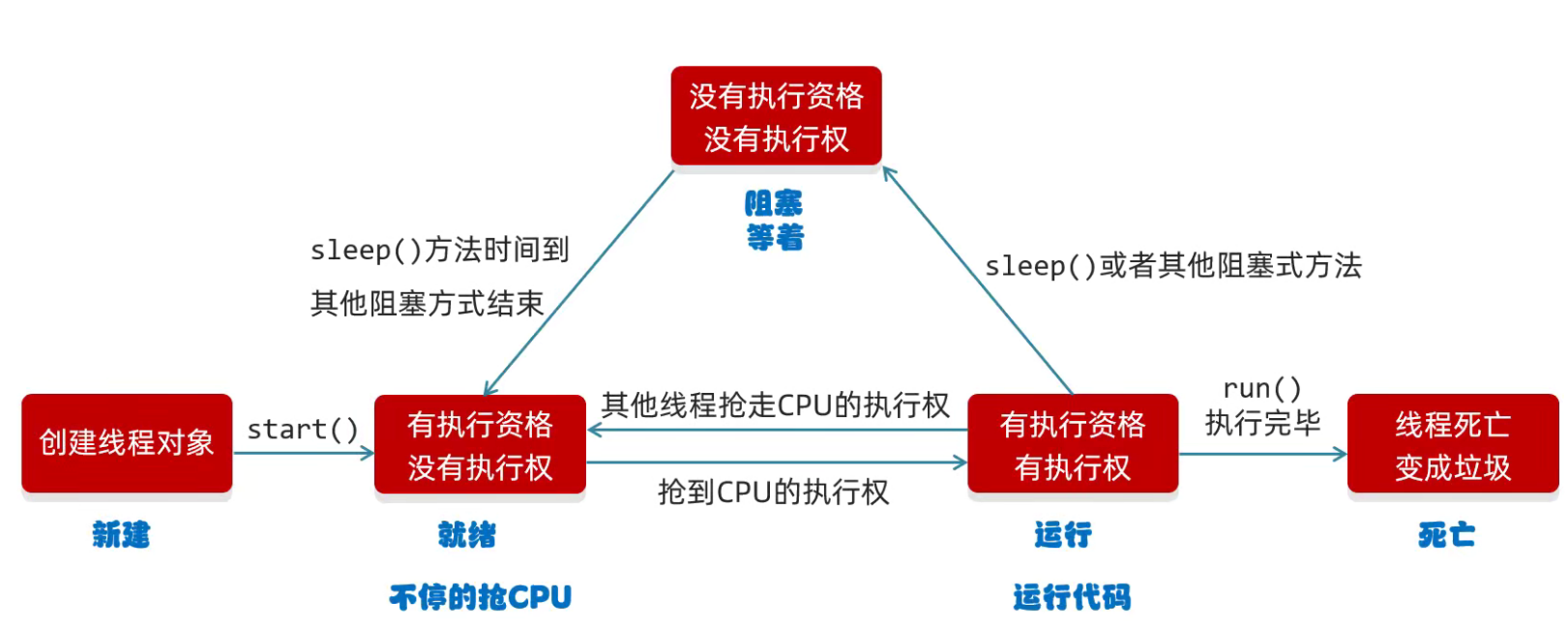 没有执行资格
没有执行权

阻塞
等着

sleep()方法时间到
其他阻塞方式结束

sleep()或者其他阻塞式方法

创建线程对象

start()

有执行资格
没有执行权

其他线程抢走CPU的执行权

抢到CPU的执行权

有执行资格
有执行权

run()
执行完毕

线程死亡
变成垃圾

新建

就绪

不停的抢CPU

运行

运行代码

死亡